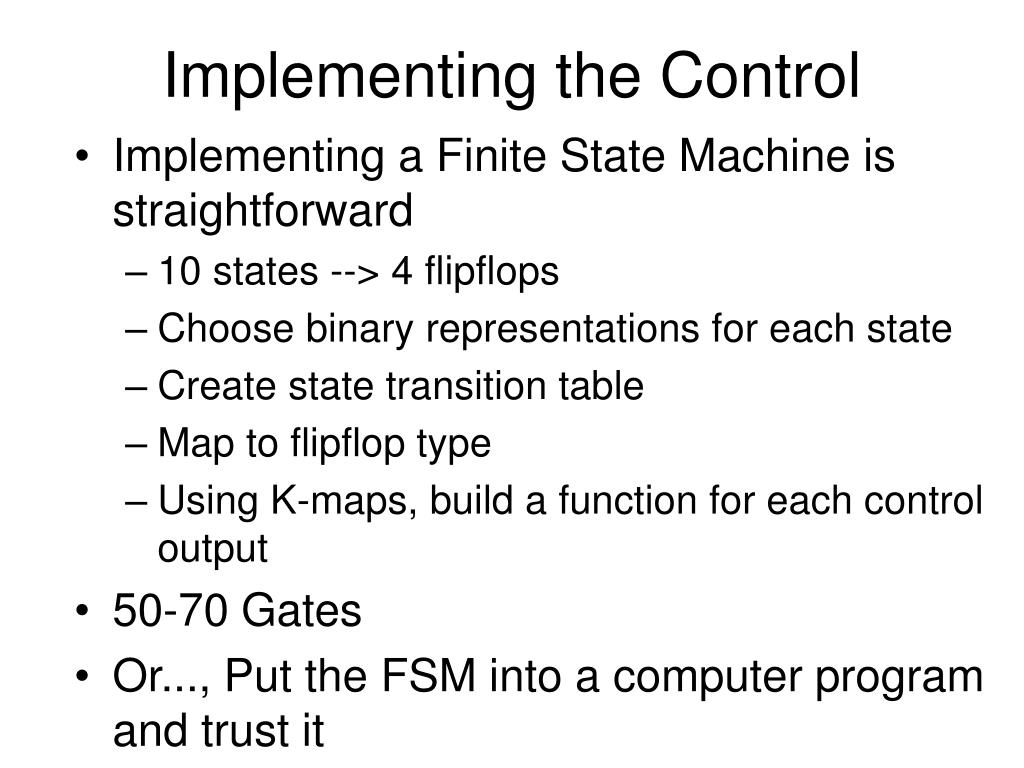 Implementing the Control

• Implementing a Finite State Machine is straightforward
– 10 states --> 4 flipflops
– Choose binary representations for each state
– Create state transition table
– Map to flipflop type
– Using K-maps, build a function for each control output
• 50-70 Gates
• Or..., Put the FSM into a computer program and trust it